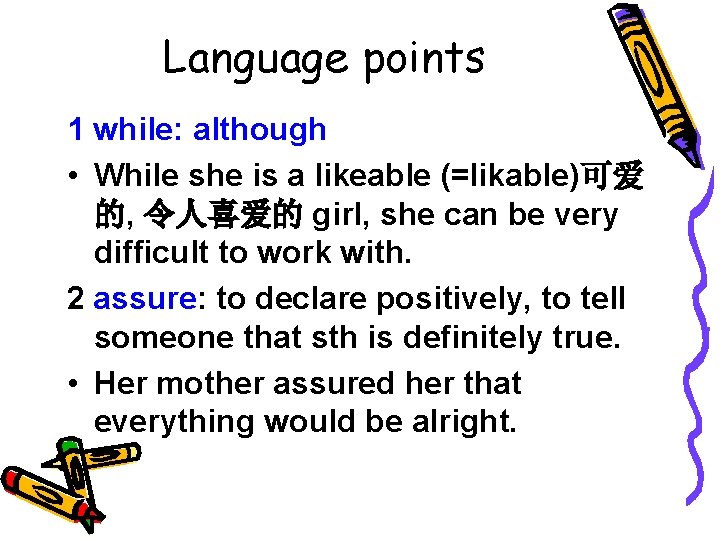 Language points

1 while: although

• While she is a likeable (=likable)可爱的, 令人喜爱的 girl, she can be very difficult to work with.

2 assure: to declare positively, to tell someone that sth is definitely true.

• Her mother assured her that everything would be alright.